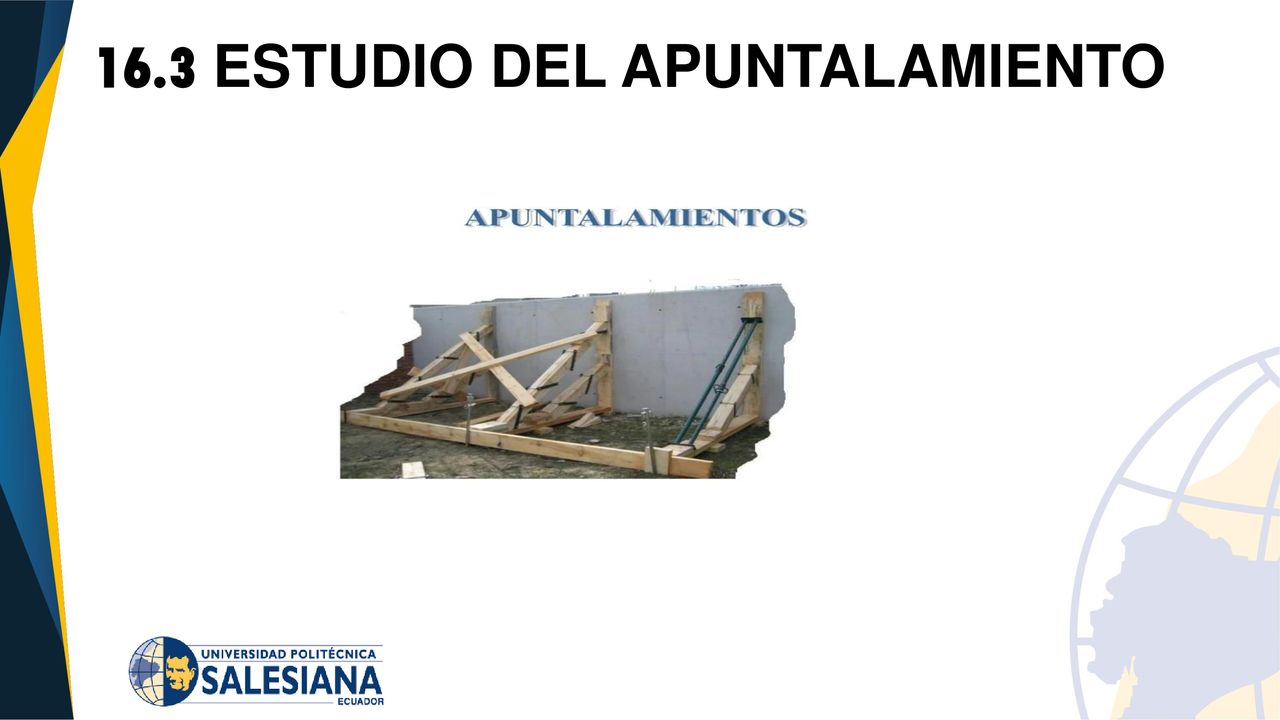 16.3 ESTUDIO DEL APUNTALAMIENTO

APUNTALAMIENTOS

UNIVERSIDAD POLITÉCNICA
SALESIANA
ECUADOR